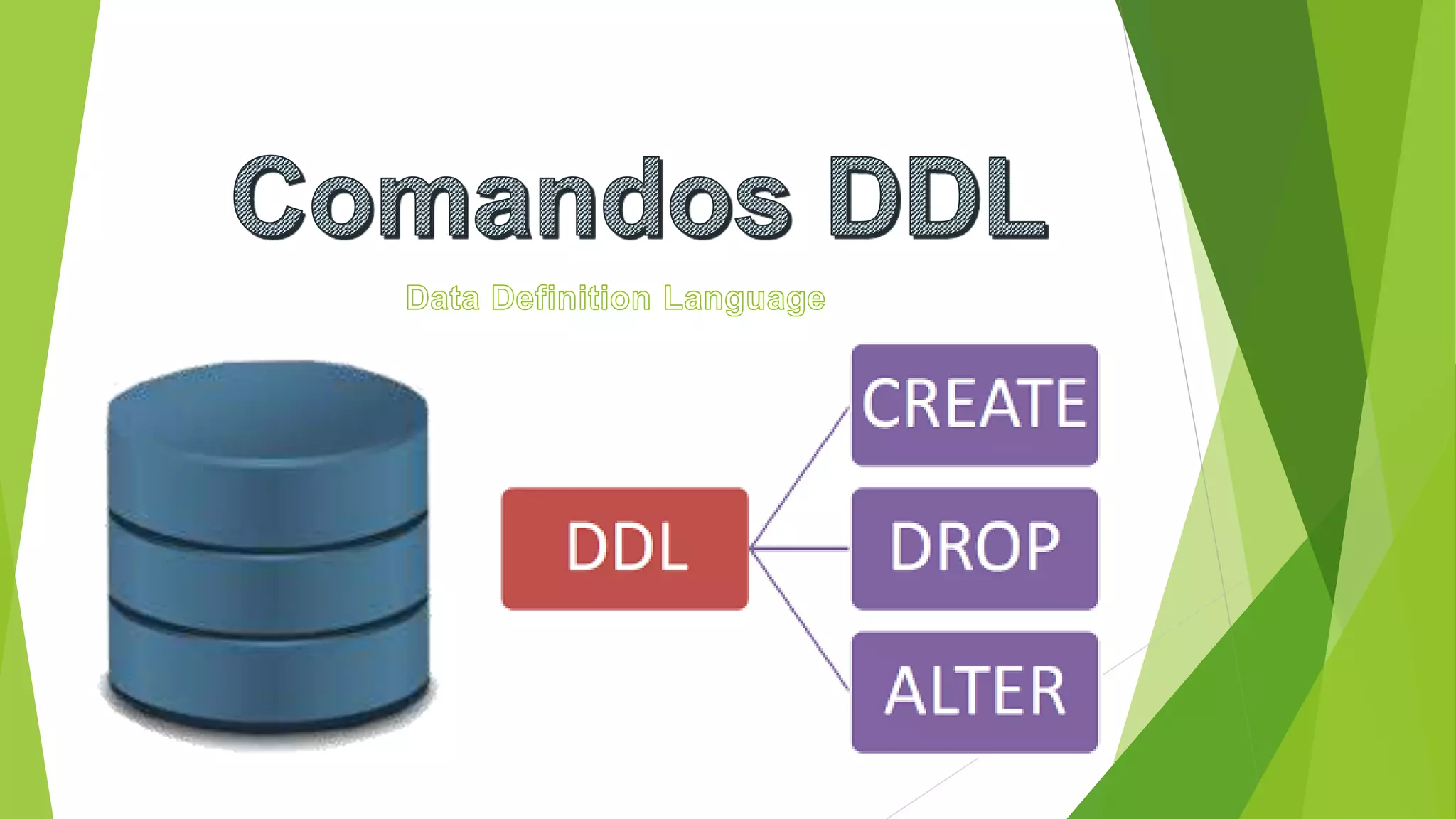 Comandos DDL

Data Definition Language

DDL

CREATE

DROP

ALTER